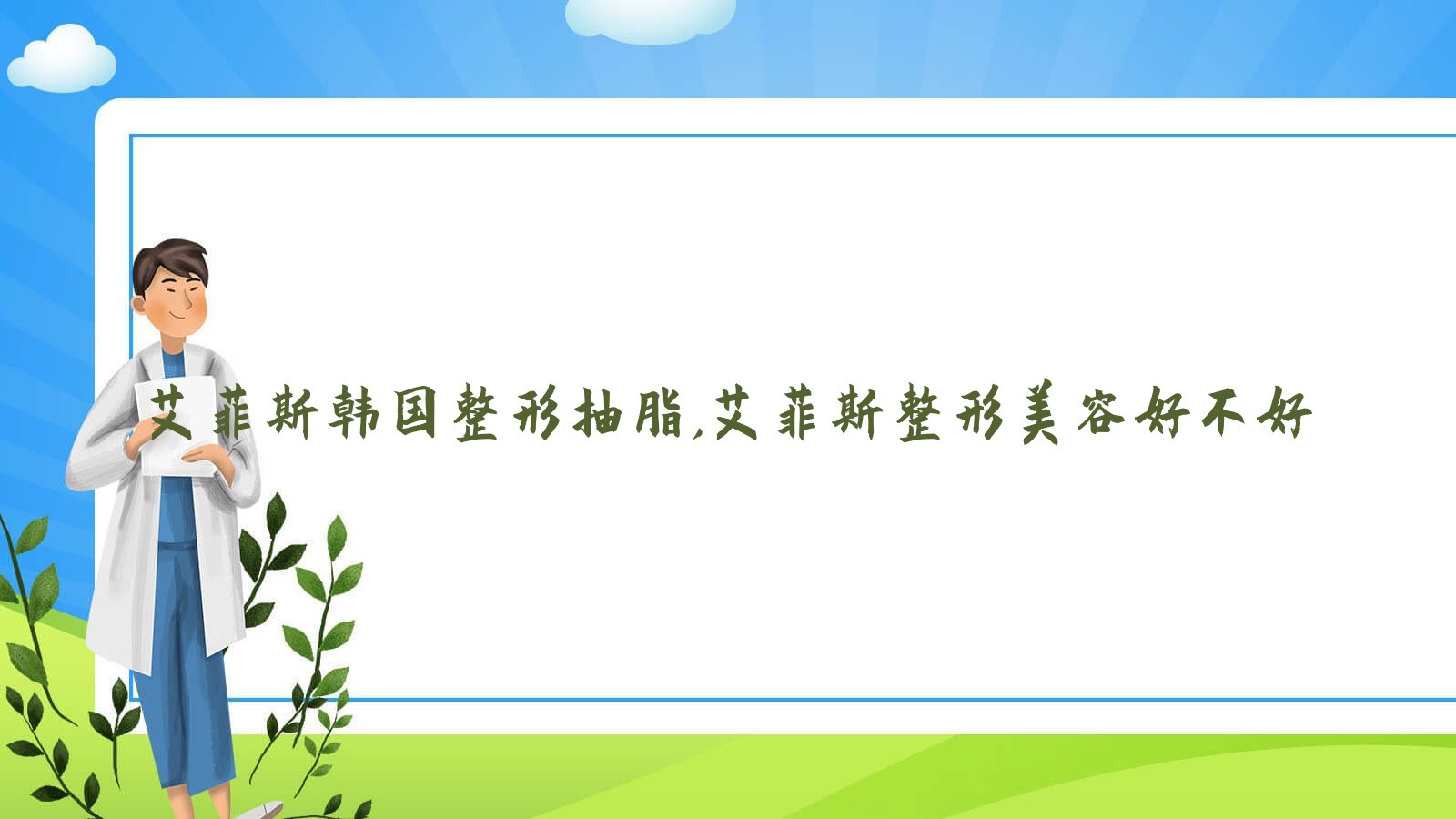 艾菲斯韩国整形抽脂,艾菲斯整形美容好不好